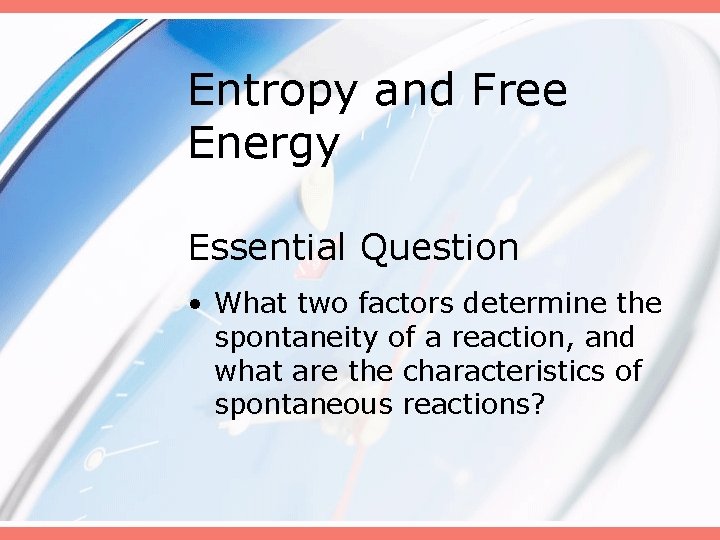 Entropy and Free Energy

Essential Question

• What two factors determine the spontaneity of a reaction, and what are the characteristics of spontaneous reactions?